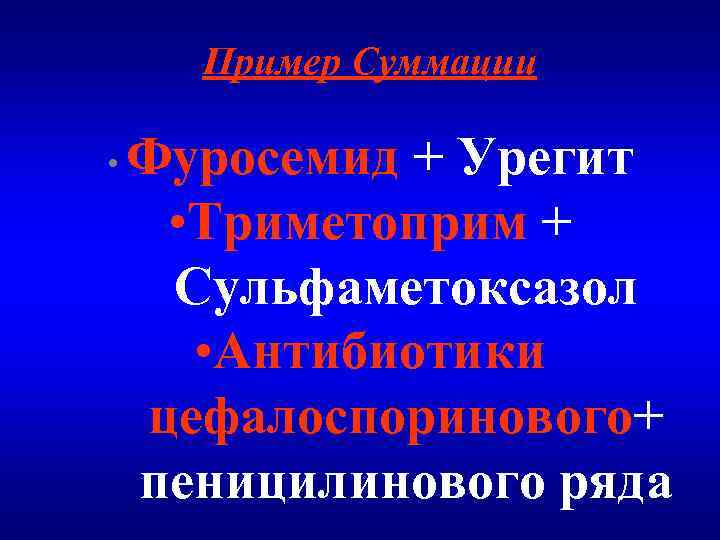 Пример Суммации

• Фуросемид + Урегит

•Триметоприм + Сульфаметоксазол

•Антибиотики цефалоспоринового+ пеницилинового ряда